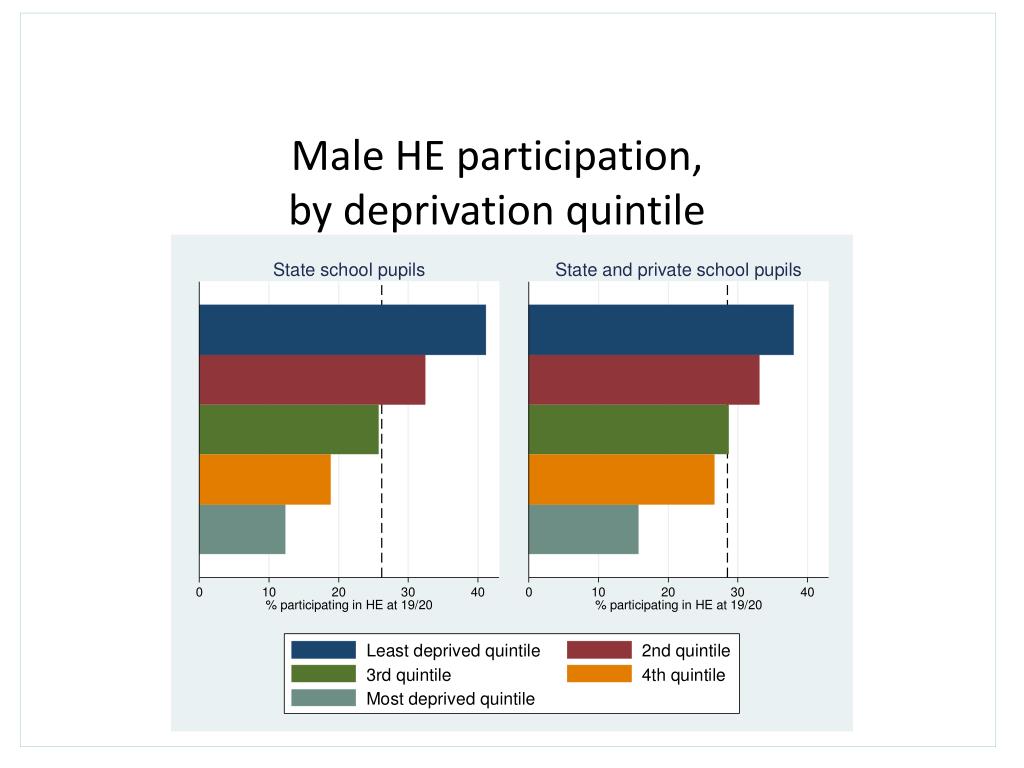 Male HE participation, by deprivation quintile

State school pupils

0 10 20 30 40
% participating in HE at 19/20

State and private school pupils

0 10 20 30 40
% participating in HE at 19/20

Least deprived quintile
2nd quintile
3rd quintile
4th quintile
Most deprived quintile